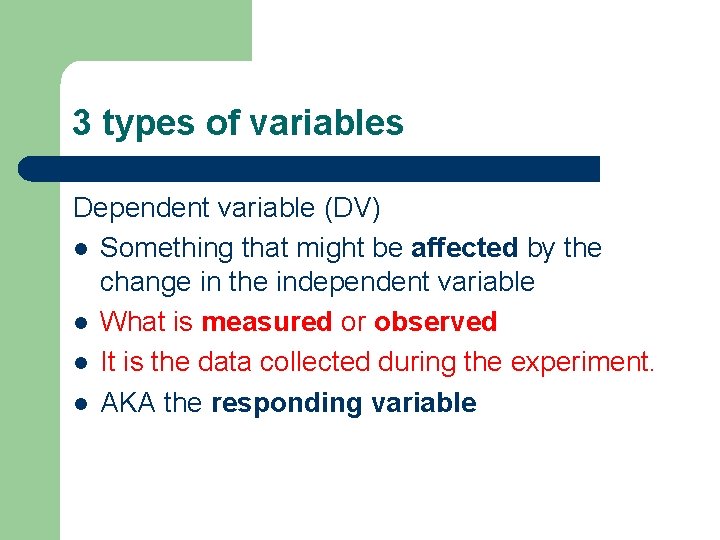 3 types of variables

Dependent variable (DV)

- Something that might be affected by the change in the independent variable
- What is measured or observed
- It is the data collected during the experiment.
- AKA the responding variable